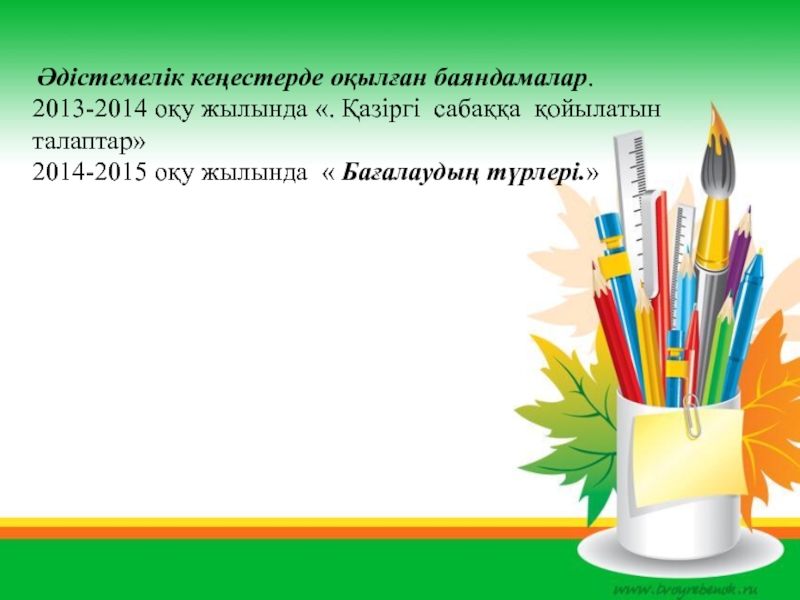 Әдістемелік кеңестерде оқылған баяндамалар.
2013-2014 оқу жылында «. Қазіргі сабаққа қойылатын талаптар»
2014-2015 оқу жылында « Бағалаудың түрлері.»

www.tvoyrebenok.ru